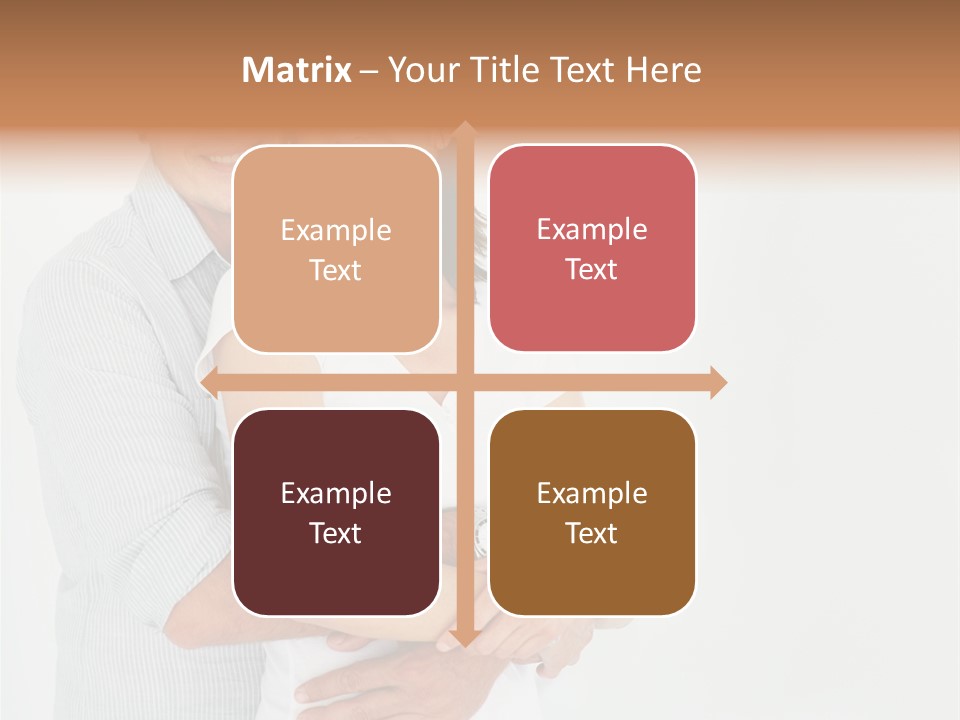 Matrix – Your Title Text Here

Example Text

Example Text

Example Text

Example Text